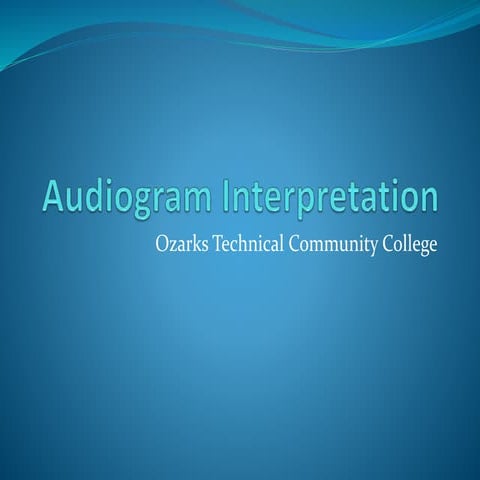 Audiogram Interpretation

Ozarks Technical Community College